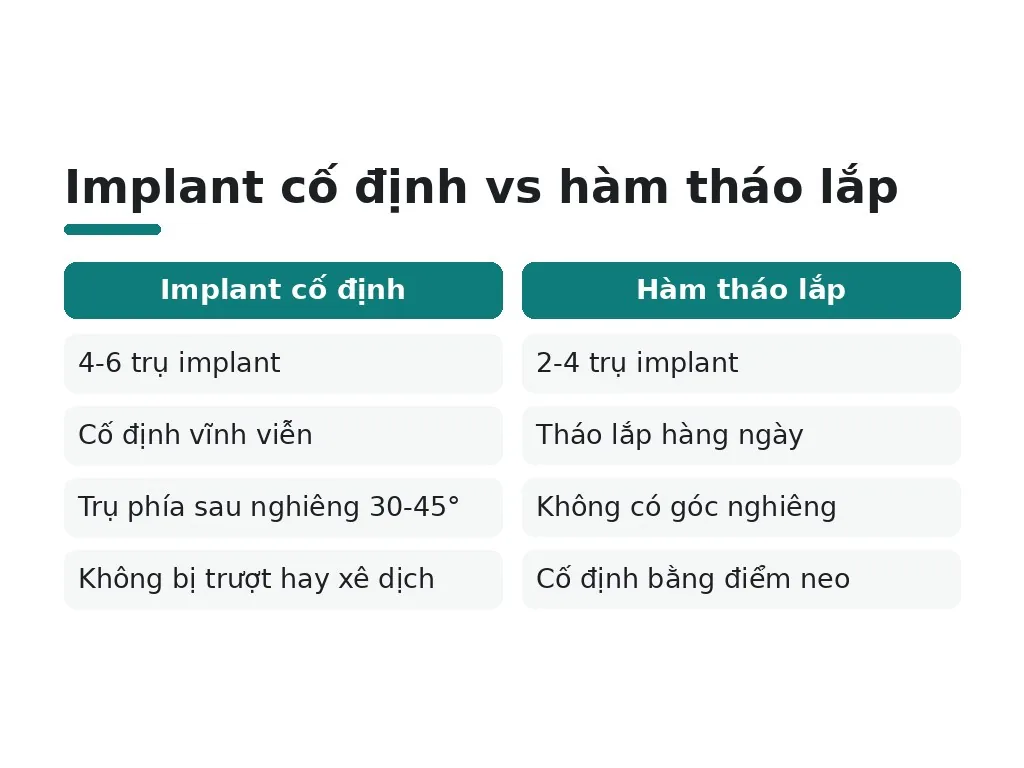 Implant cố định vs hàm tháo lắp

| Implant cố định | Hàm tháo lắp |
|---|---|
| 4-6 trụ implant | 2-4 trụ implant |
| Cố định vĩnh viễn | Tháo lắp hàng ngày |
| Trụ phía sau nghiêng 30-45° | Không có góc nghiêng |
| Không bị trượt hay xê dịch | Cố định bằng điểm neo |